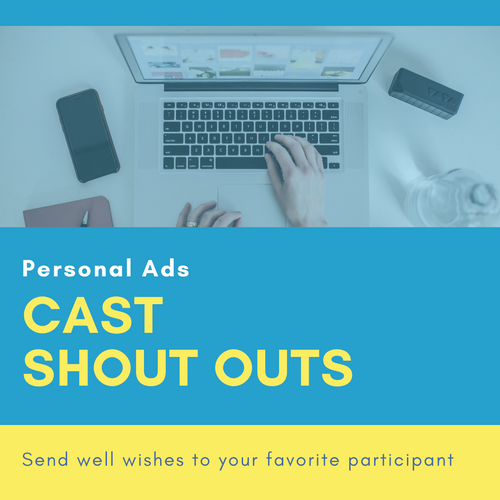 Personal Ads

CAST
SHOUT OUTS

Send well wishes to your favorite participant